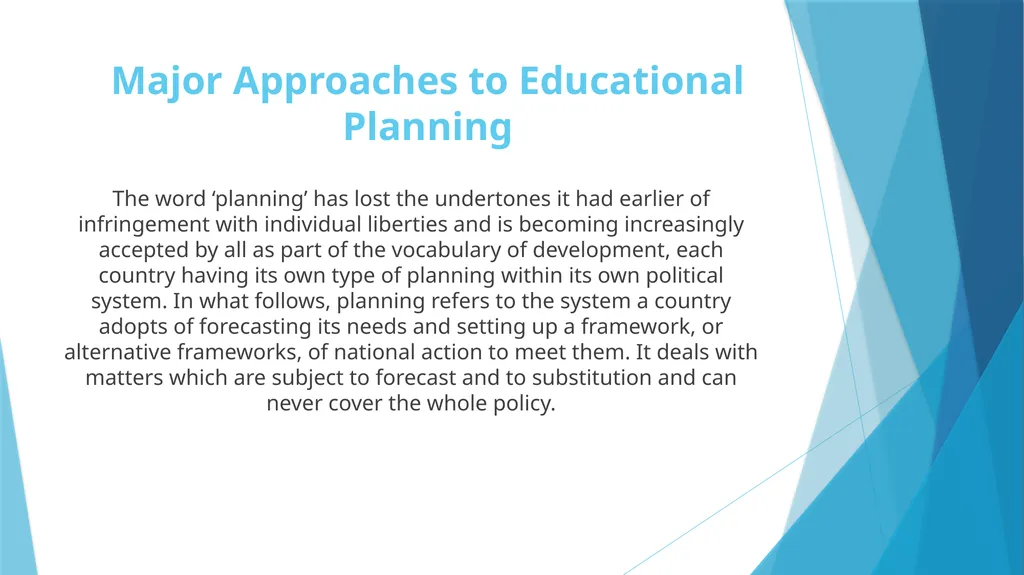 Major Approaches to Educational Planning

The word ‘planning’ has lost the undertones it had earlier of infringement with individual liberties and is becoming increasingly accepted by all as part of the vocabulary of development, each country having its own type of planning within its own political system. In what follows, planning refers to the system a country adopts of forecasting its needs and setting up a framework, or alternative frameworks, of national action to meet them. It deals with matters which are subject to forecast and to substitution and can never cover the whole policy.